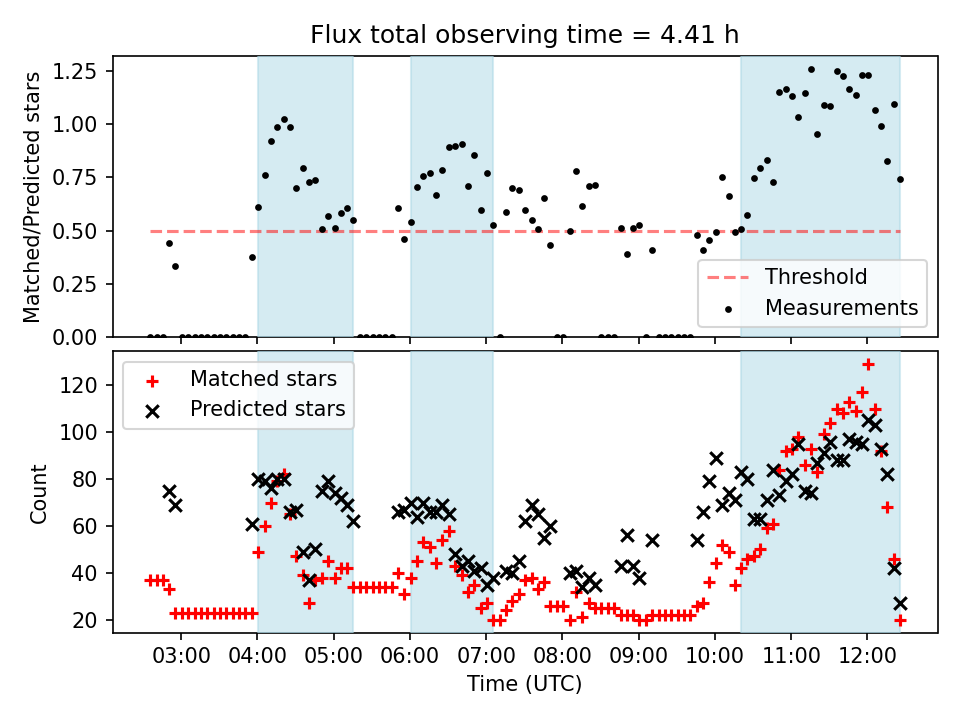 Flux total observing time = 4.41 h

Matched/Predicted stars

1.25
1.00
0.75
0.50
0.25
0.00

Threshold
Measurements

Matched stars
Predicted stars

Count

120
100
80
60
40
20

03:00 04:00 05:00 06:00 07:00 08:00 09:00 10:00 11:00 12:00

Time (UTC)